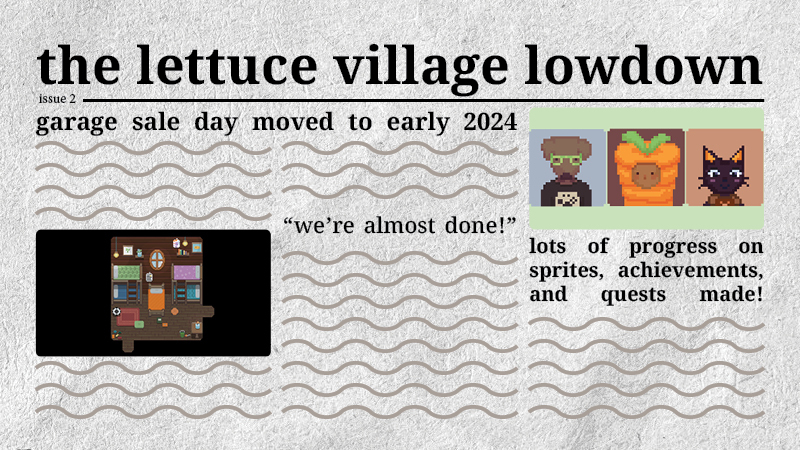 the lettuce village lowdown

issue 2

garage sale day moved to early 2024

"we're almost done!"

lots of progress on sprites, achievements, and quests made!